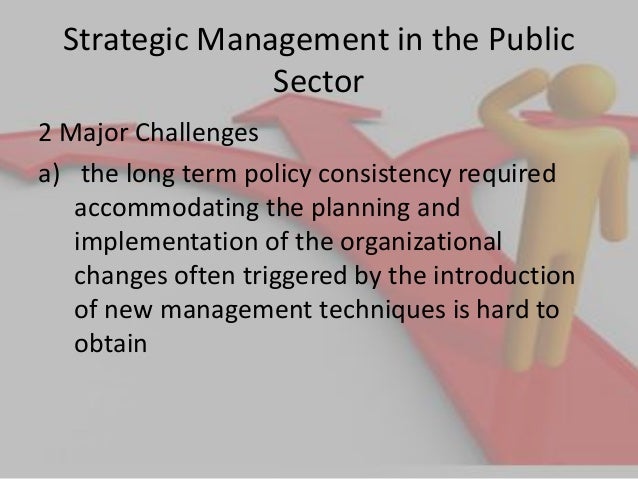 Strategic Management in the Public Sector

2 Major Challenges

a) the long term policy consistency required accommodating the planning and implementation of the organizational changes often triggered by the introduction of new management techniques is hard to obtain